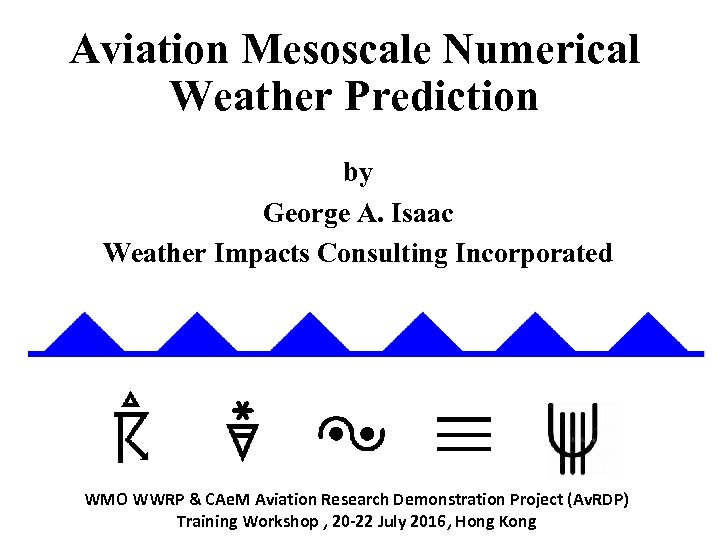 Aviation Mesoscale Numerical Weather Prediction

by

George A. Isaac

Weather Impacts Consulting Incorporated

WMO WWRP & CAeM Aviation Research Demonstration Project (AvRDP)
Training Workshop , 20-22 July 2016, Hong Kong